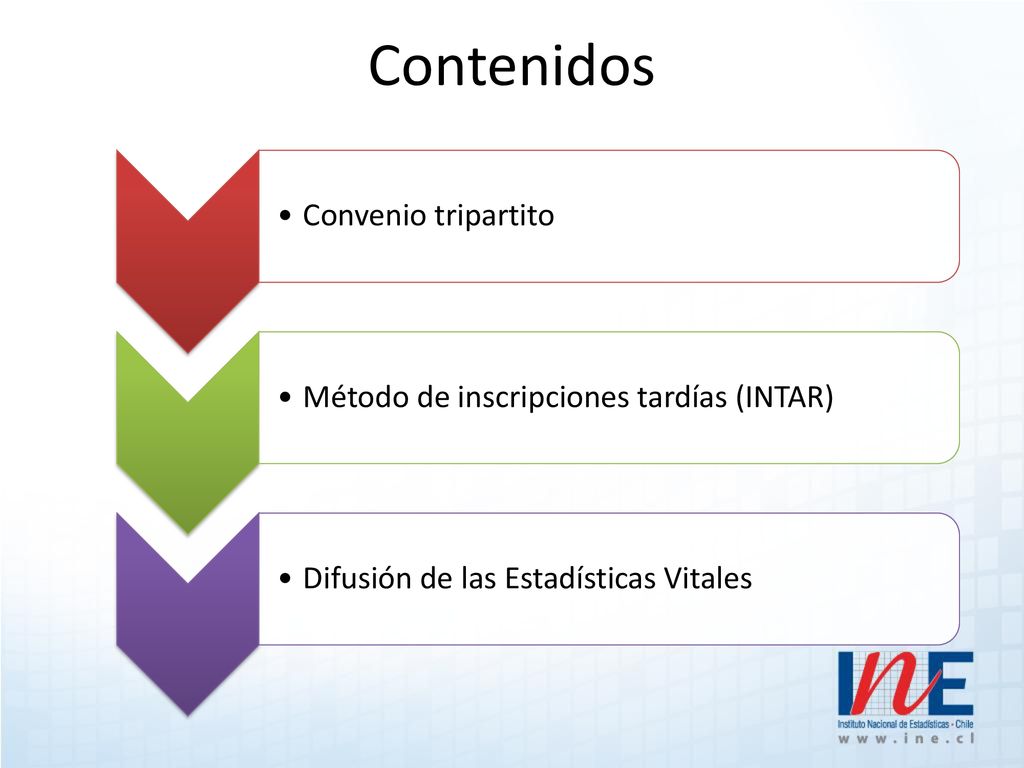 Contenidos

• Convenio tripartito

• Método de inscripciones tardías (INTAR)

• Difusión de las Estadísticas Vitales

INE
Instituto Nacional de Estadísticas - Chile
www.ine.cl